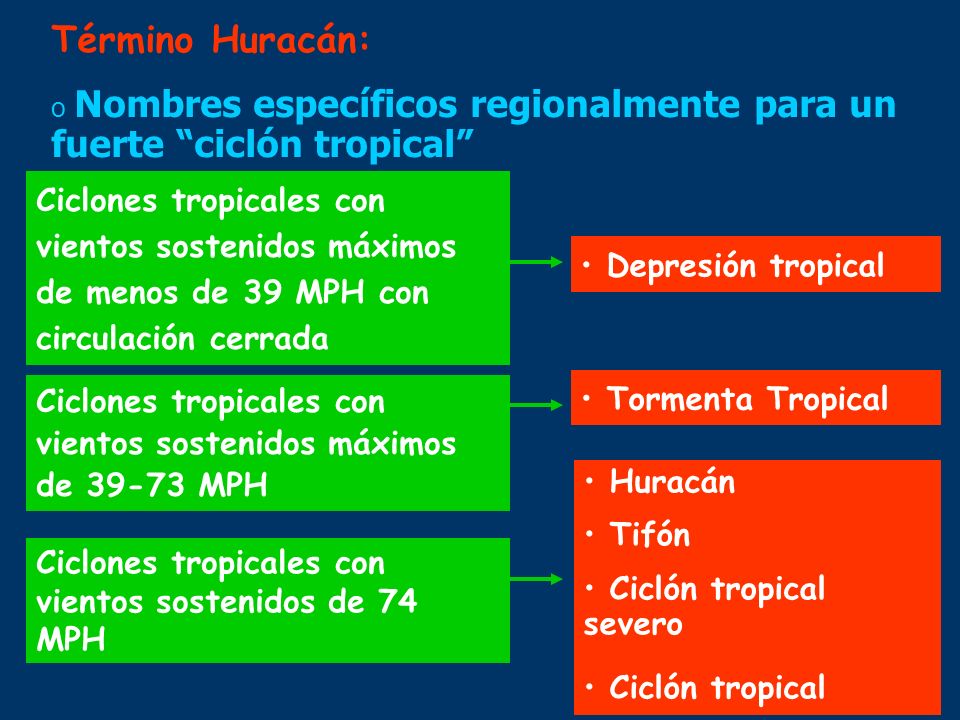 Término Huracán:

o Nombres específicos regionalmente para un fuerte “ciclón tropical”

Ciclones tropicales con vientos sostenidos máximos de menos de 39 MPH con circulación cerrada

• Depresión tropical

Ciclones tropicales con vientos sostenidos máximos de 39-73 MPH

• Tormenta Tropical

Ciclones tropicales con vientos sostenidos de 74 MPH

• Huracán
• Tifón
• Ciclón tropical severo
• Ciclón tropical